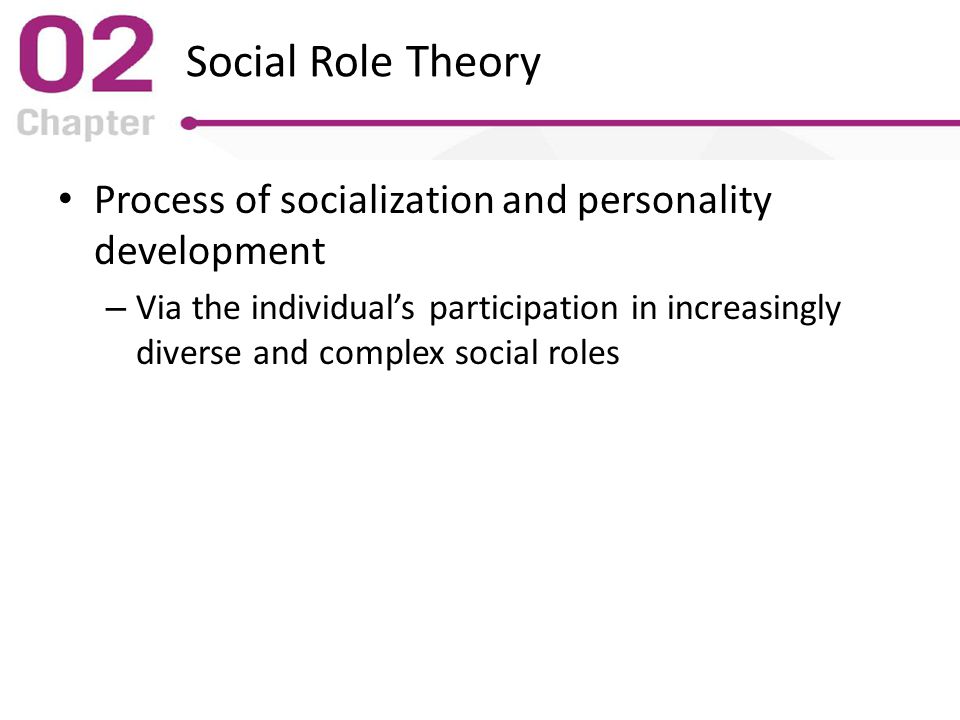 02
Chapter

Social Role Theory

• Process of socialization and personality development
– Via the individual's participation in increasingly diverse and complex social roles